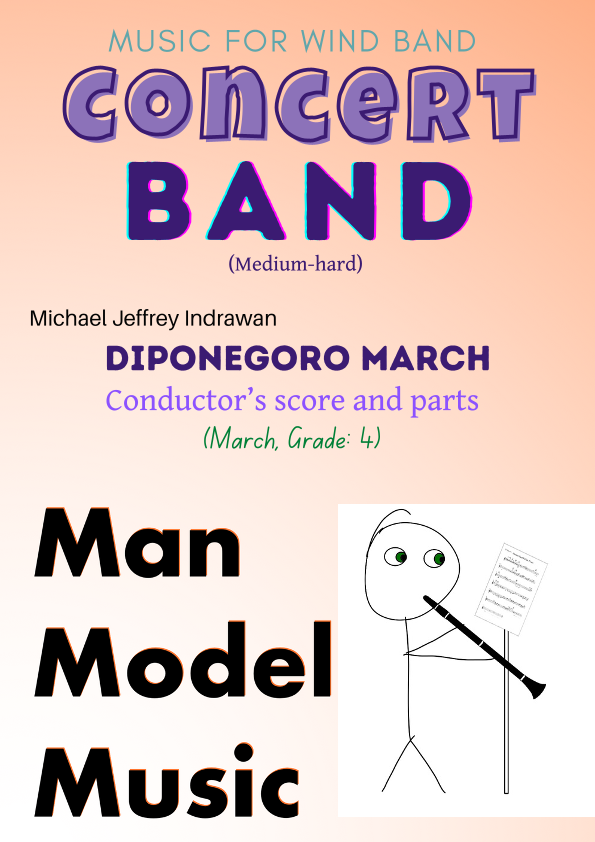 MUSIC FOR WIND BAND

CONCERT BAND

(Medium-hard)

Michael Jeffrey Indrawan

DIPONEGORO MARCH

Conductor's score and parts

(March, Grade: 4)

Man Model Music